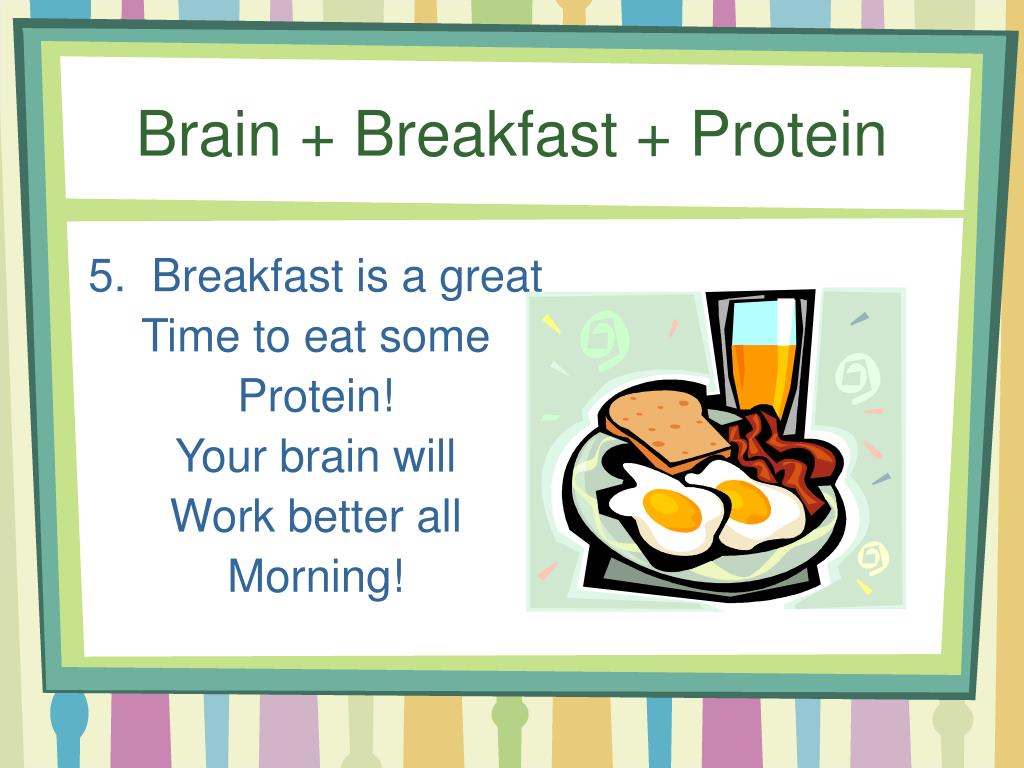 Brain + Breakfast + Protein

5. Breakfast is a great Time to eat some Protein! Your brain will Work better all Morning!